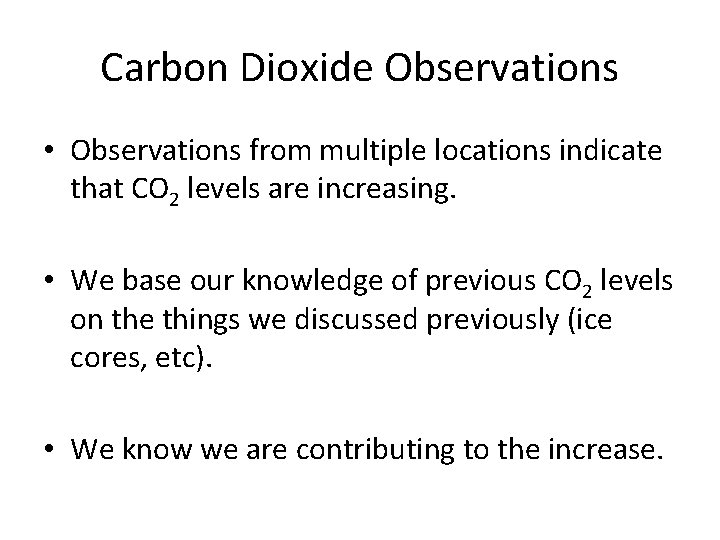 Carbon Dioxide Observations

• Observations from multiple locations indicate that $CO_2$ levels are increasing.

• We base our knowledge of previous $CO_2$ levels on the things we discussed previously (ice cores, etc).

• We know we are contributing to the increase.